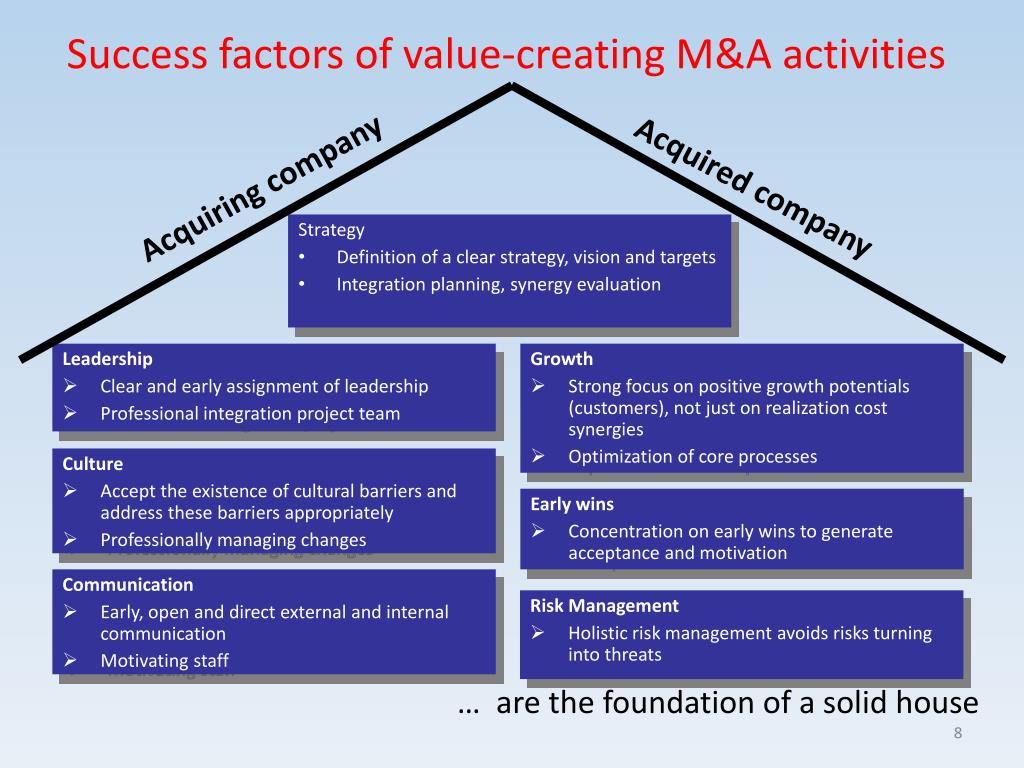 Success factors of value-creating M&A activities

Acquiring company

Acquired company

Strategy
• Definition of a clear strategy, vision and targets
• Integration planning, synergy evaluation

Leadership
➢ Clear and early assignment of leadership
➢ Professional integration project team

Culture
➢ Accept the existence of cultural barriers and address these barriers appropriately
➢ Professionally managing changes

Communication
➢ Early, open and direct external and internal communication
➢ Motivating staff

Growth
➢ Strong focus on positive growth potentials (customers), not just on realization cost synergies
➢ Optimization of core processes

Early wins
➢ Concentration on early wins to generate acceptance and motivation

Risk Management
➢ Holistic risk management avoids risks turning into threats

… are the foundation of a solid house

8